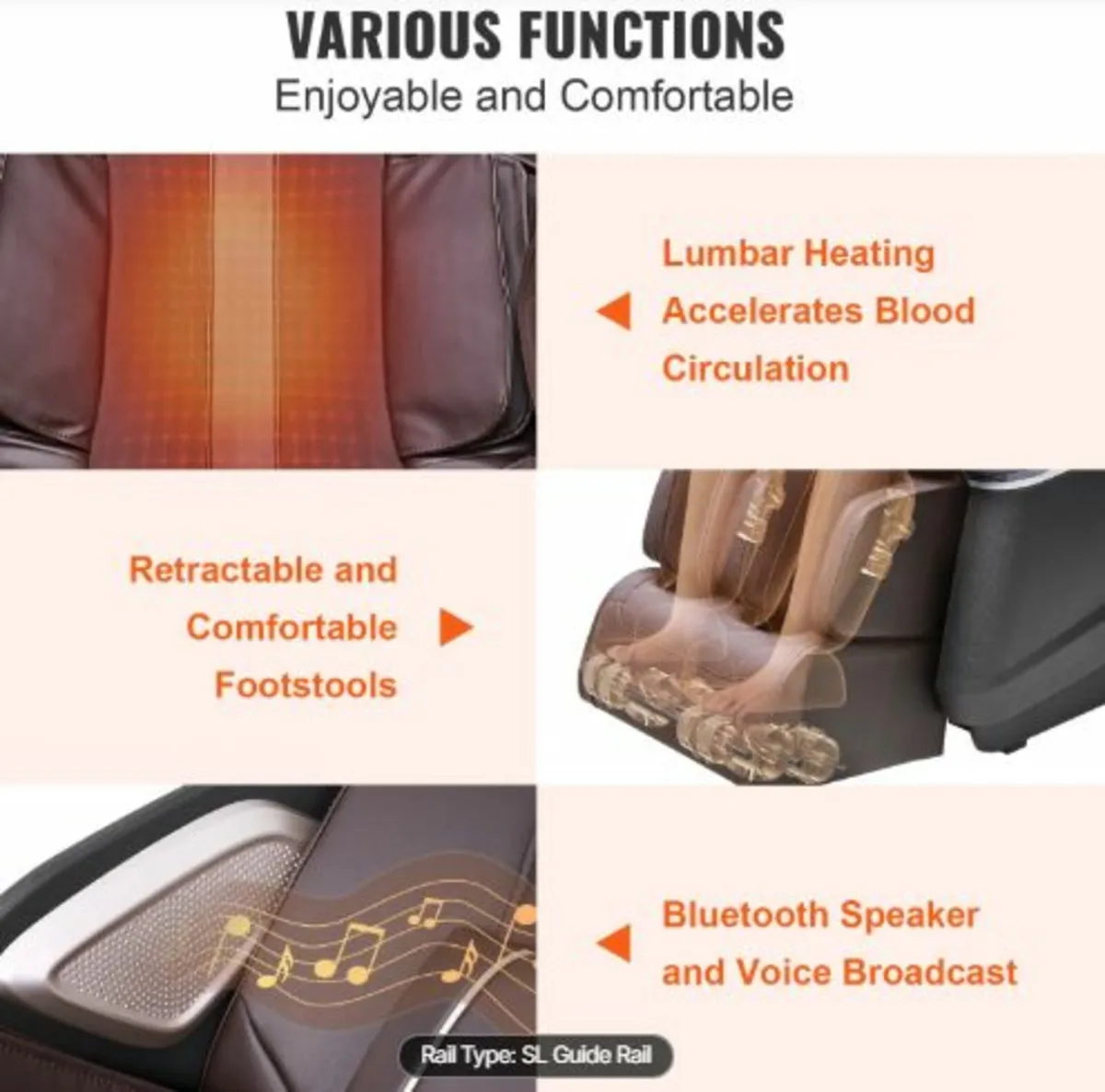 VARIOUS FUNCTIONS
Enjoyable and Comfortable

Lumbar Heating Accelerates Blood Circulation

Retractable and Comfortable Footstools

Bluetooth Speaker and Voice Broadcast

Rail Type: SL Guide Rail